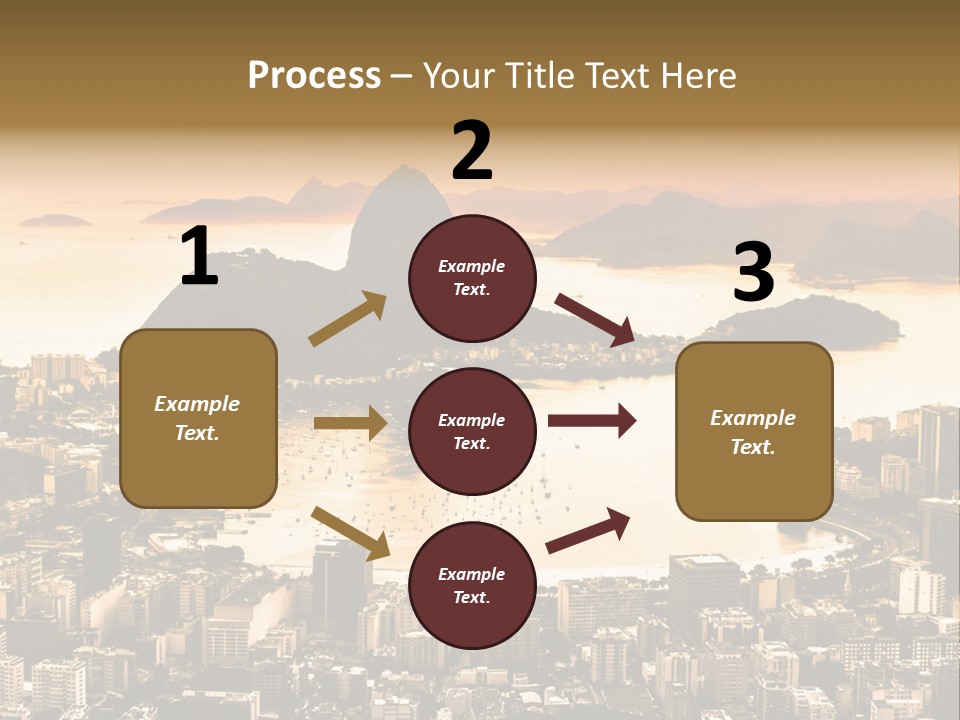 Process – Your Title Text Here

1

Example Text.

2

Example Text.

Example Text.

Example Text.

3

Example Text.